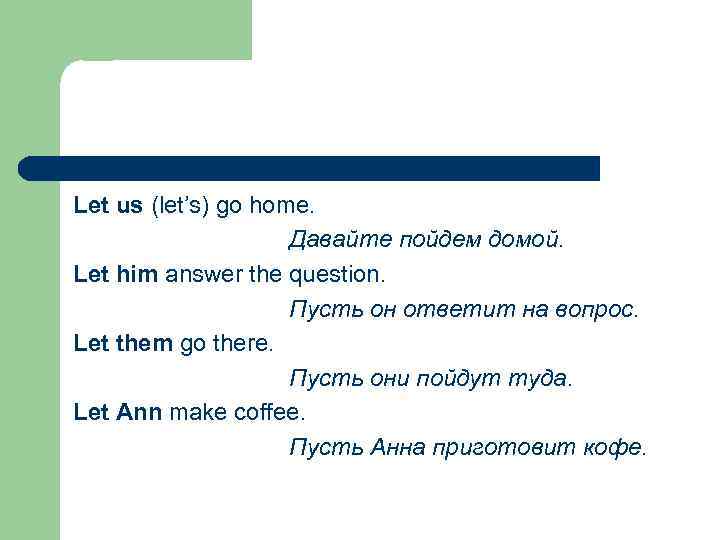 Let us (let's) go home.

Давайте пойдем домой.

Let him answer the question.

Пусть он ответит на вопрос.

Let them go there.

Пусть они пойдут туда.

Let Ann make coffee.

Пусть Анна приготовит кофе.